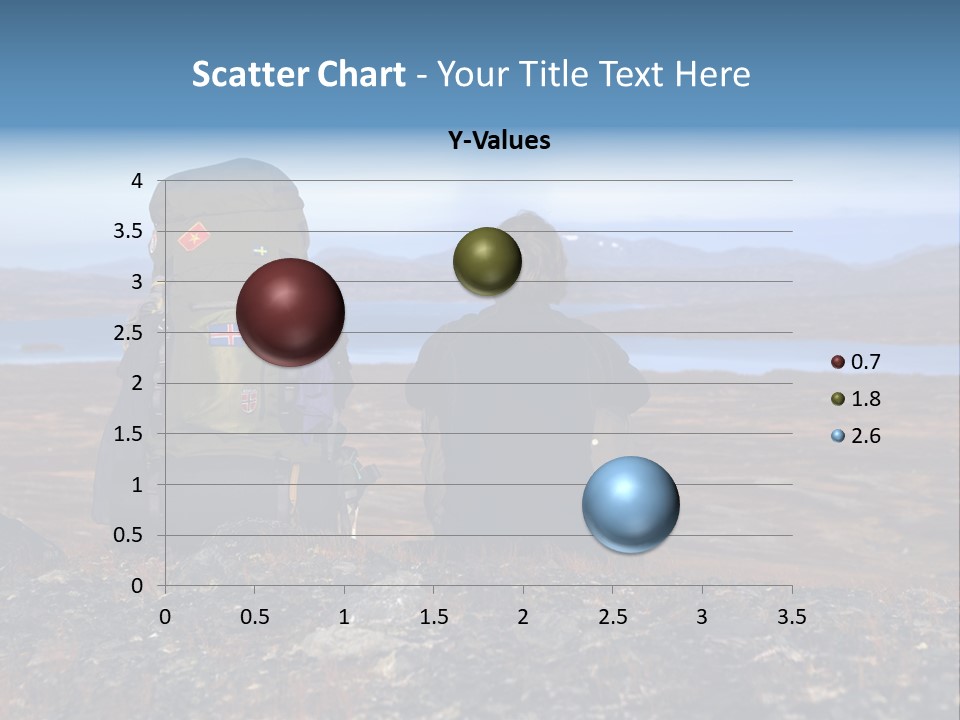 Scatter Chart - Your Title Text Here

Y-Values

4
3.5
3
2.5
2
1.5
1
0.5
0

0
0.5
1
1.5
2
2.5
3
3.5

0.7
1.8
2.6